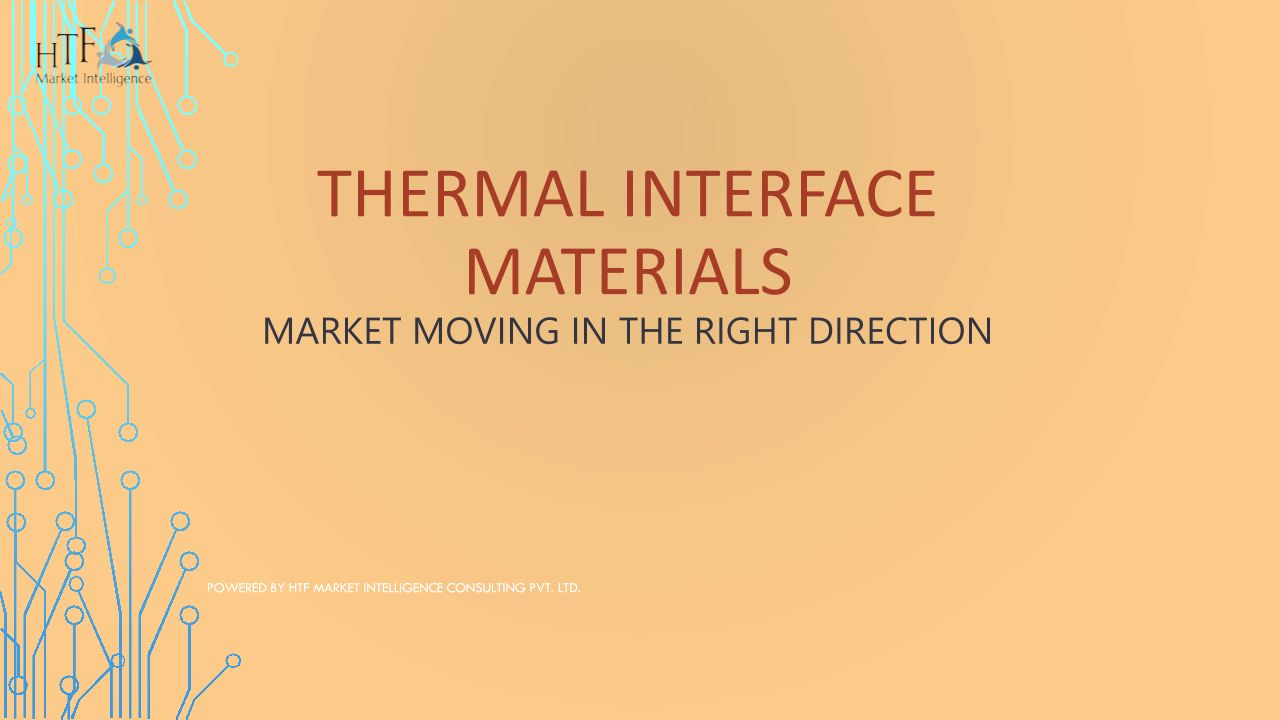 HTF
Market Intelligence

THERMAL INTERFACE MATERIALS

MARKET MOVING IN THE RIGHT DIRECTION

POWERED BY HTF MARKET INTELLIGENCE CONSULTING PVT. LTD.